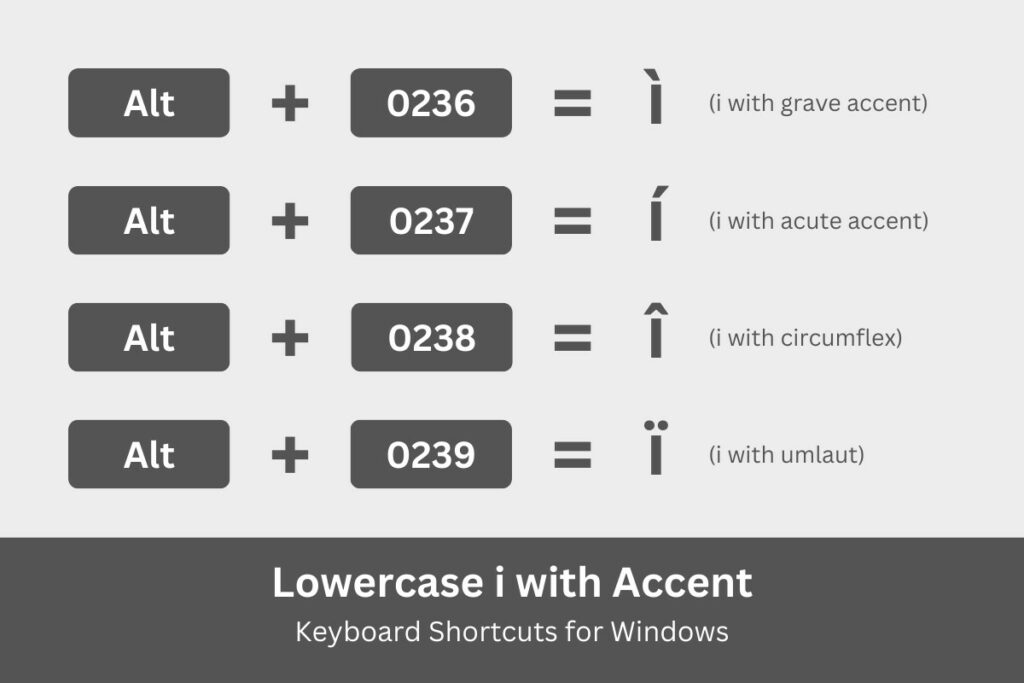 Alt + 0236 = ì (i with grave accent)

Alt + 0237 = í (i with acute accent)

Alt + 0238 = î (i with circumflex)

Alt + 0239 = ï (i with umlaut)

Lowercase i with Accent

Keyboard Shortcuts for Windows